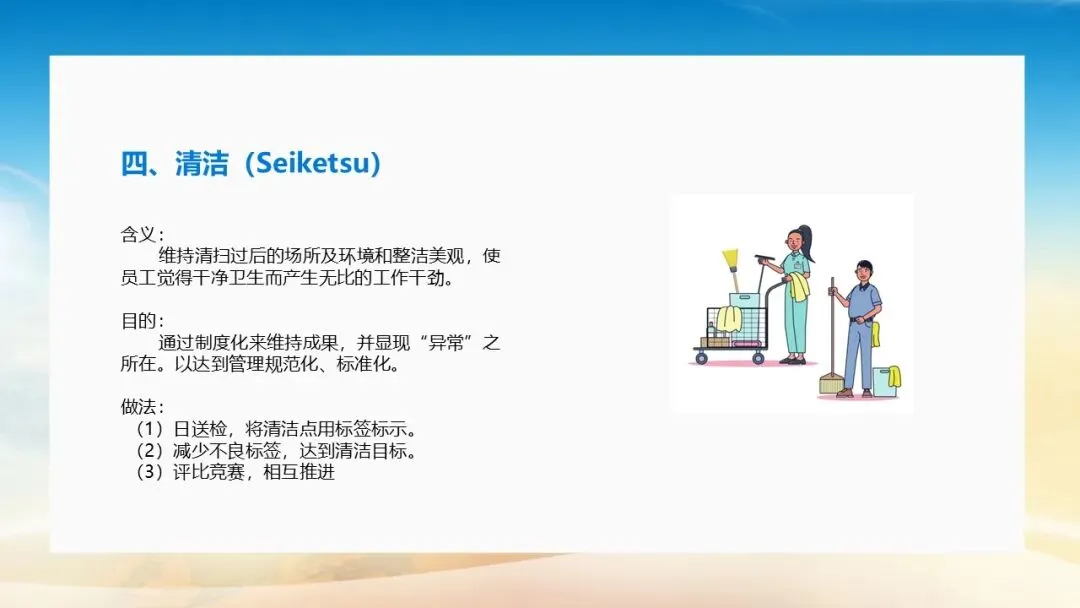 四、清洁（Seiketsu）

含义：
维持清扫过后的场所及环境和整洁美观，使员工觉得干净卫生而产生无比的工作干劲。

目的：
通过制度化来维持成果，并显现“异常”之所在。以达到管理规范化、标准化。

做法：
（1）日送检，将清洁点用标签标示。
（2）减少不良标签，达到清洁目标。
（3）评比竞赛，相互推进